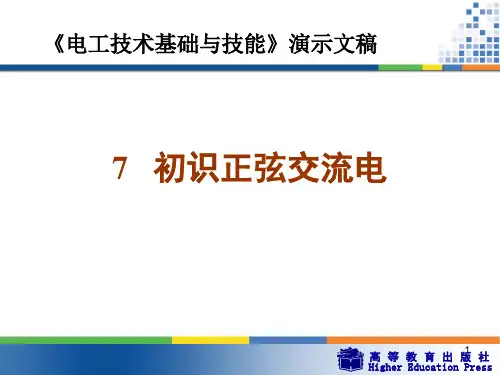 《电工技术基础与技能》演示文稿

7 初识正弦交流电

1

高等教育出版社
Higher Education Press